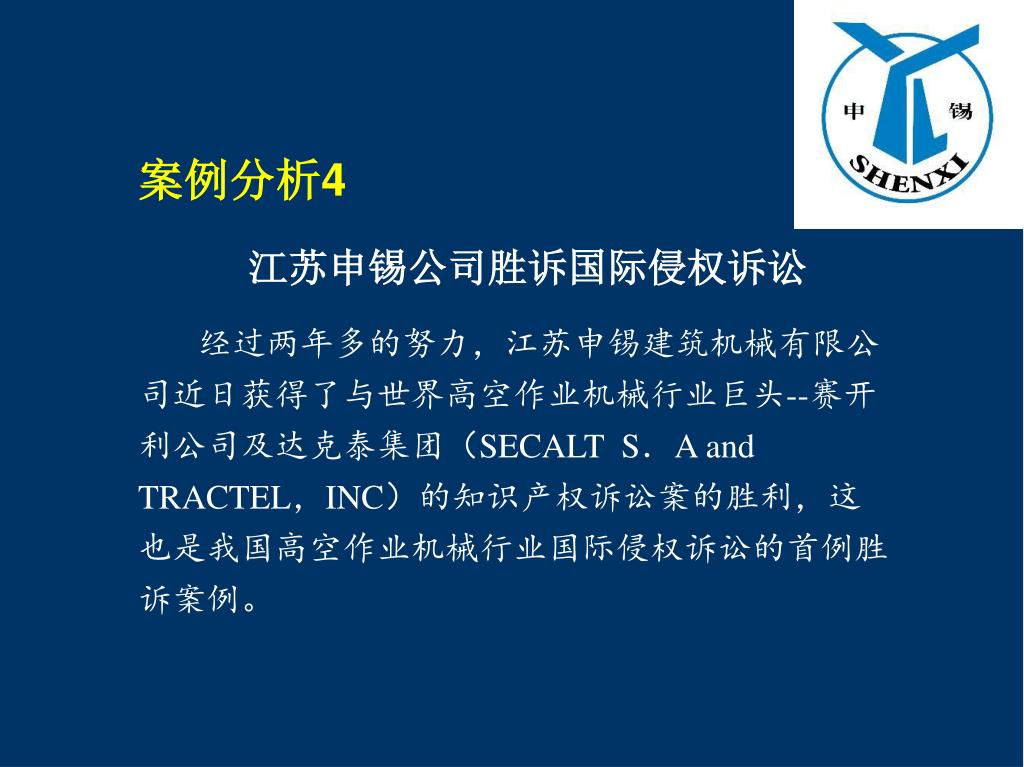 申 锡
SHENXI

案例分析4

江苏申锡公司胜诉国际侵权诉讼

经过两年多的努力，江苏申锡建筑机械有限公司近日获得了与世界高空作业机械行业巨头--赛开利公司及达克泰集团（SECALT S．A and TRACTEL，INC）的知识产权诉讼案的胜利，这也是我国高空作业机械行业国际侵权诉讼的首例胜诉案例。